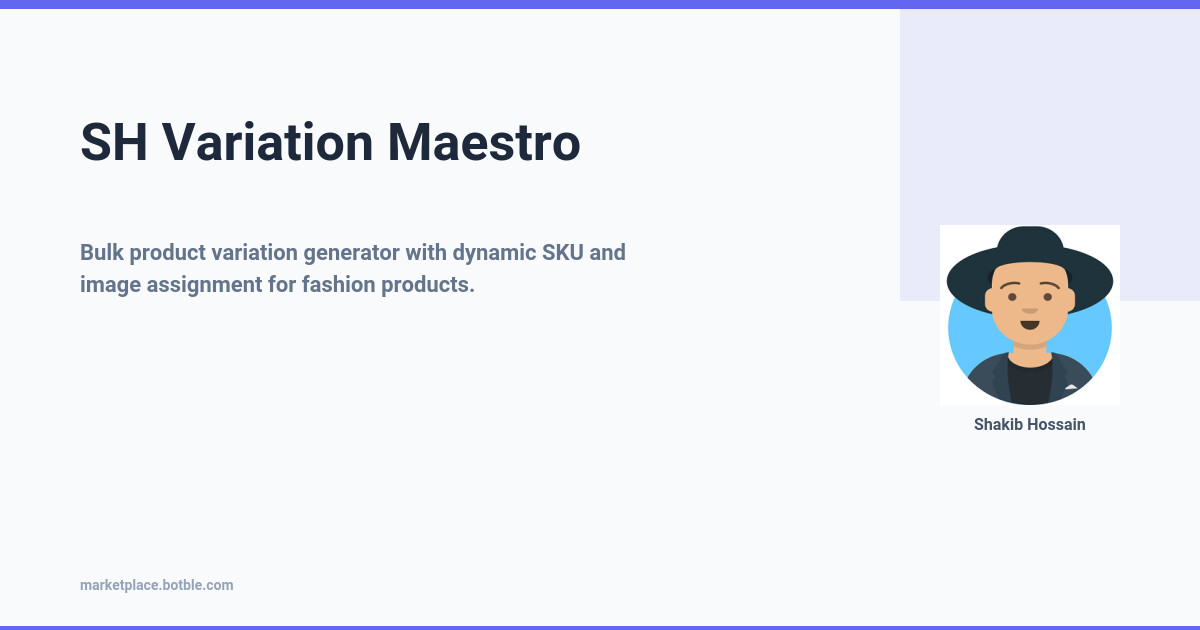 SH Variation Maestro

Bulk product variation generator with dynamic SKU and image assignment for fashion products.

Shakib Hossain

marketplace.botble.com